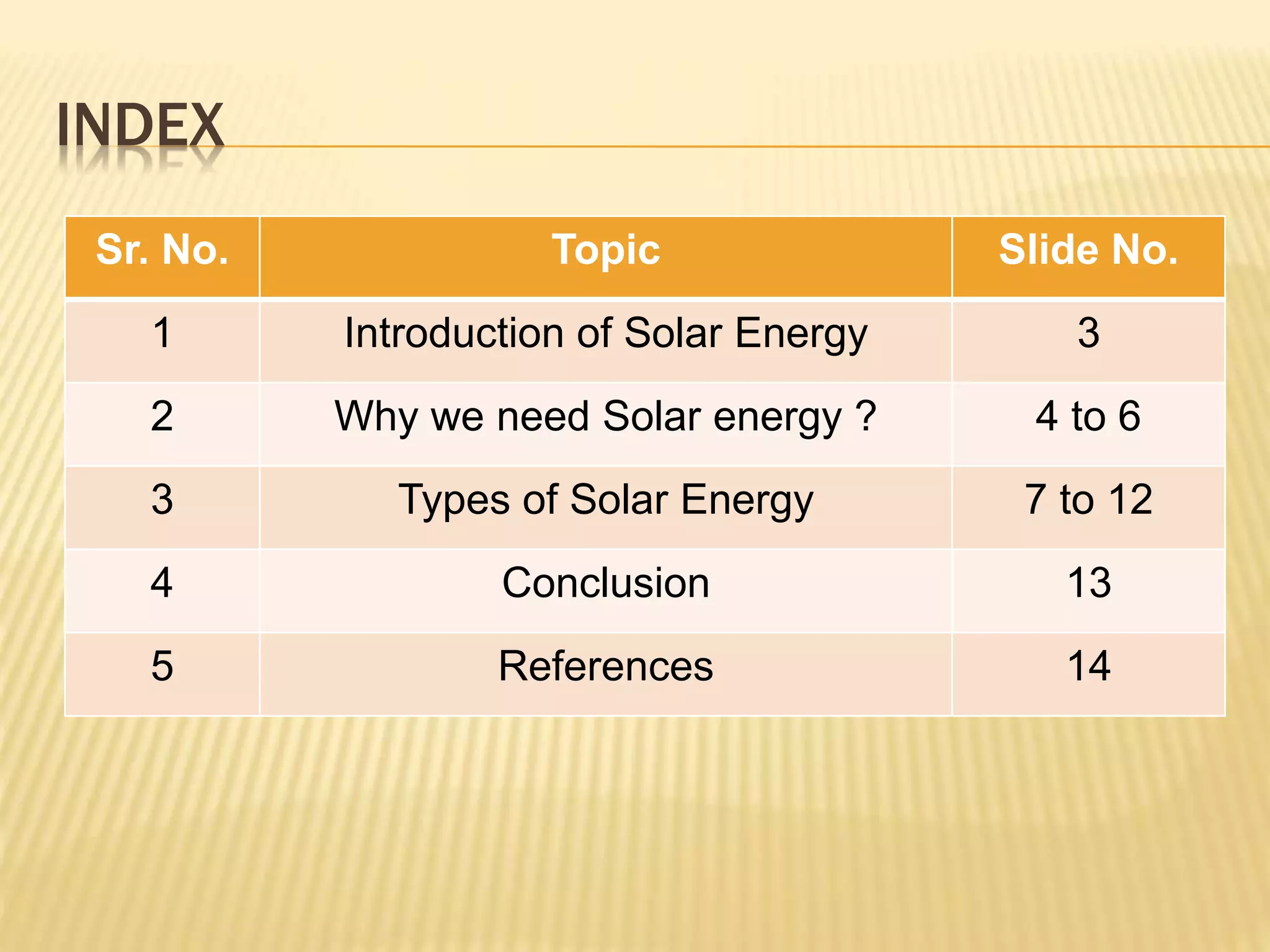 INDEX

| Sr. No. | Topic | Slide No. |
|---|---|---|
| 1 | Introduction of Solar Energy | 3 |
| 2 | Why we need Solar energy ? | 4 to 6 |
| 3 | Types of Solar Energy | 7 to 12 |
| 4 | Conclusion | 13 |
| 5 | References | 14 |